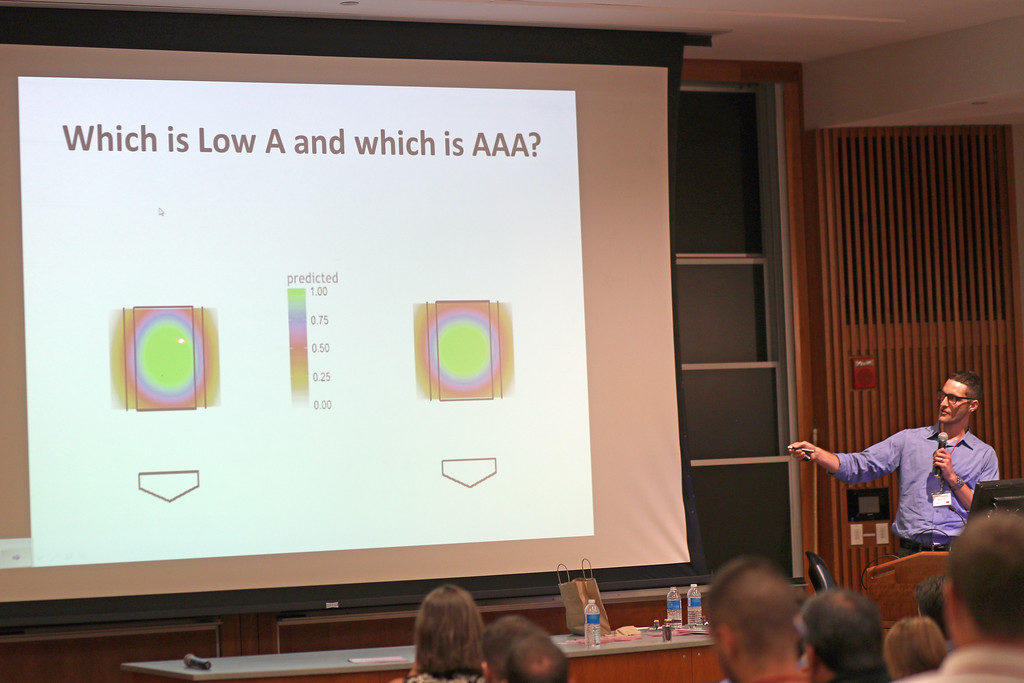 Which is Low A and which is AAA?

predicted
1.00
0.75
0.50
0.25
0.00